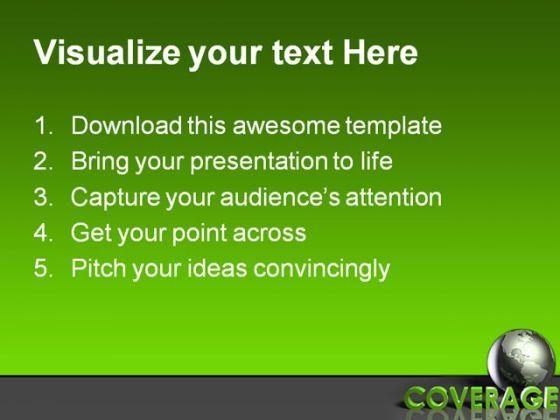 Visualize your text Here

1. Download this awesome template
2. Bring your presentation to life
3. Capture your audience's attention
4. Get your point across
5. Pitch your ideas convincingly

COVERAGE